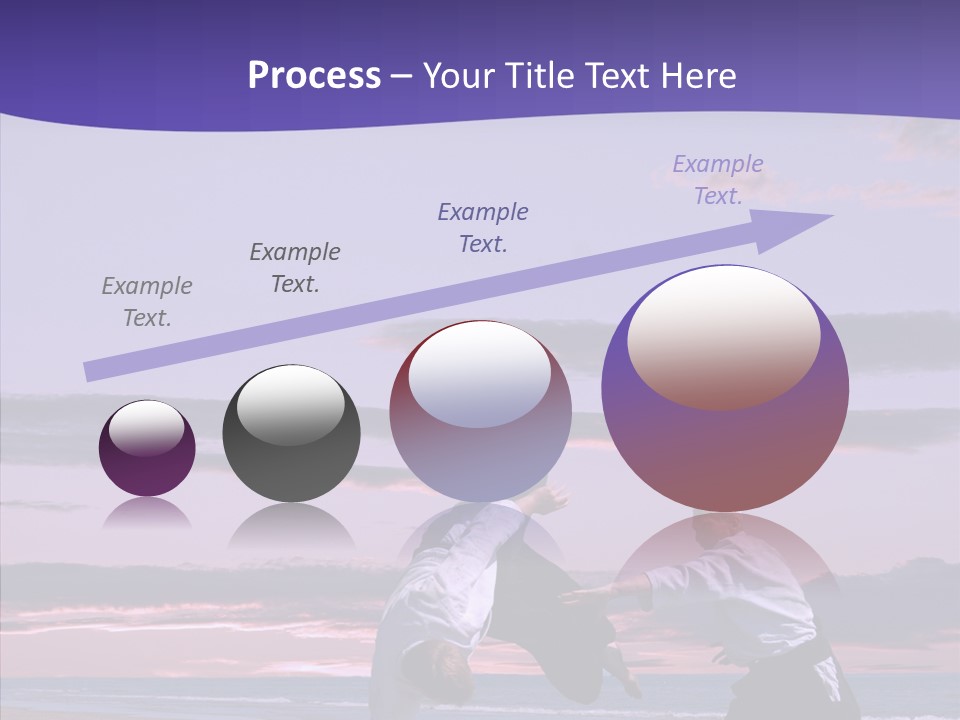 Process – Your Title Text Here

Example Text.

Example Text.

Example Text.

Example Text.